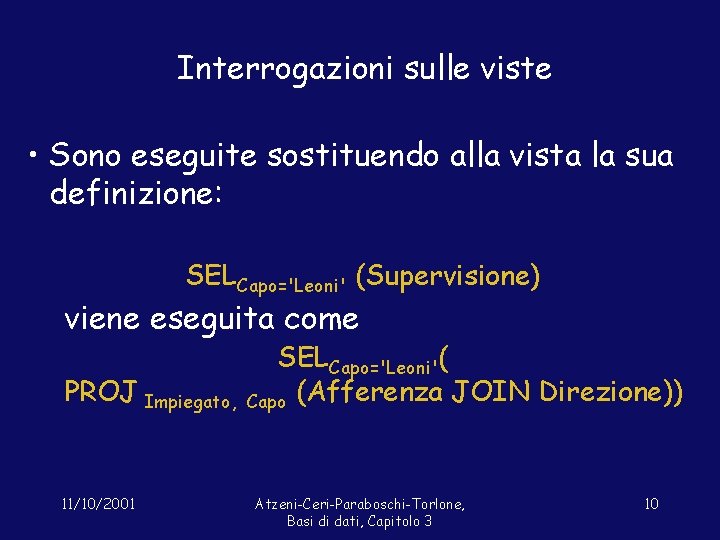 Interrogazioni sulle viste

• Sono eseguite sostituendo alla vista la sua definizione:

$SEL_{Capo='Leoni'}$ (Supervisione)

viene eseguita come

$SEL_{Capo='Leoni'}$(
$PROJ_{Impiegato, Capo}$ (Afferenza JOIN Direzione))

11/10/2001

Atzeni-Ceri-Paraboschi-Torlone, Basi di dati, Capitolo 3

10